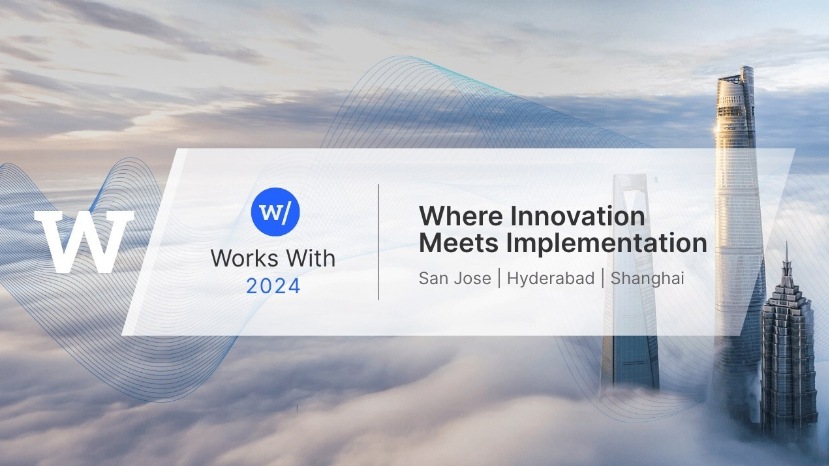 W

w/

Works With
2024

Where Innovation Meets Implementation

San Jose | Hyderabad | Shanghai